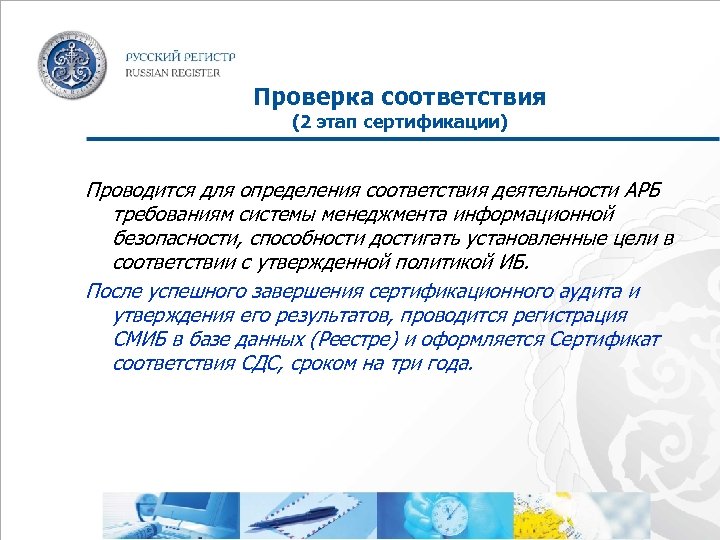 РУССКИЙ РЕГИСТР
RUSSIAN REGISTER

Проверка соответствия
(2 этап сертификации)

Проводится для определения соответствия деятельности АРБ требованиям системы менеджмента информационной безопасности, способности достигать установленные цели в соответствии с утвержденной политикой ИБ.

После успешного завершения сертификационного аудита и утверждения его результатов, проводится регистрация СМИБ в базе данных (Реестре) и оформляется Сертификат соответствия СДС, сроком на три года.